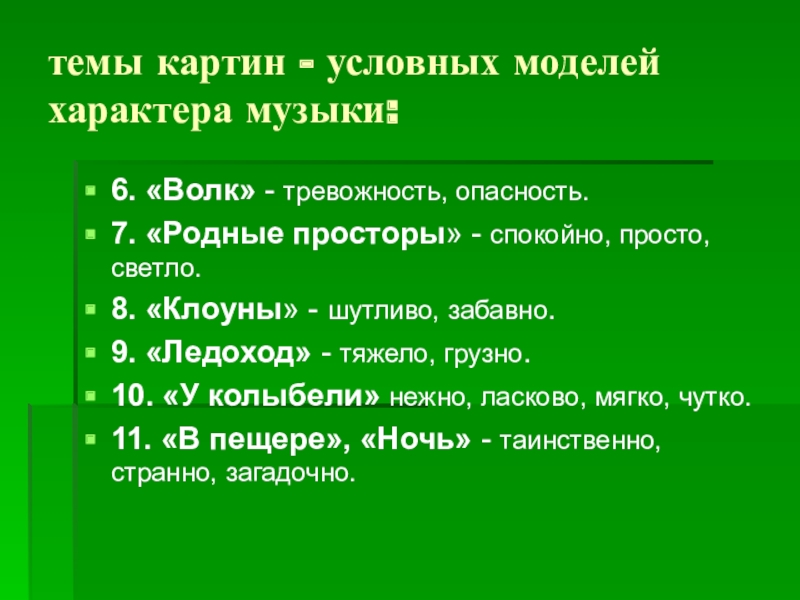 темы картин - условных моделей характера музыки:

6. «Волк» - тревожность, опасность.

7. «Родные просторы» - спокойно, просто, светло.

8. «Клоуны» - шутливо, забавно.

9. «Ледоход» - тяжело, грузно.

10. «У колыбели» нежно, ласково, мягко, чутко.

11. «В пещере», «Ночь» - таинственно, странно, загадочно.